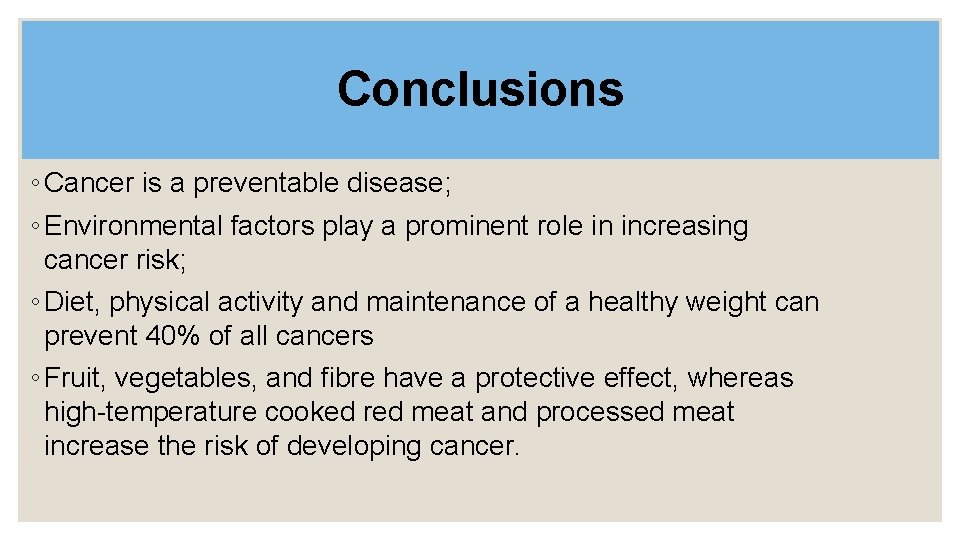 Conclusions

◦ Cancer is a preventable disease;

◦ Environmental factors play a prominent role in increasing cancer risk;

◦ Diet, physical activity and maintenance of a healthy weight can prevent 40% of all cancers

◦ Fruit, vegetables, and fibre have a protective effect, whereas high-temperature cooked red meat and processed meat increase the risk of developing cancer.